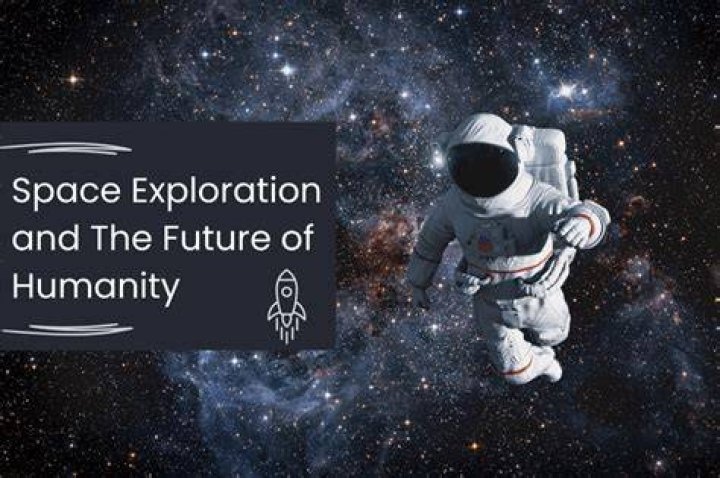 Space Exploration and The Future of Humanity